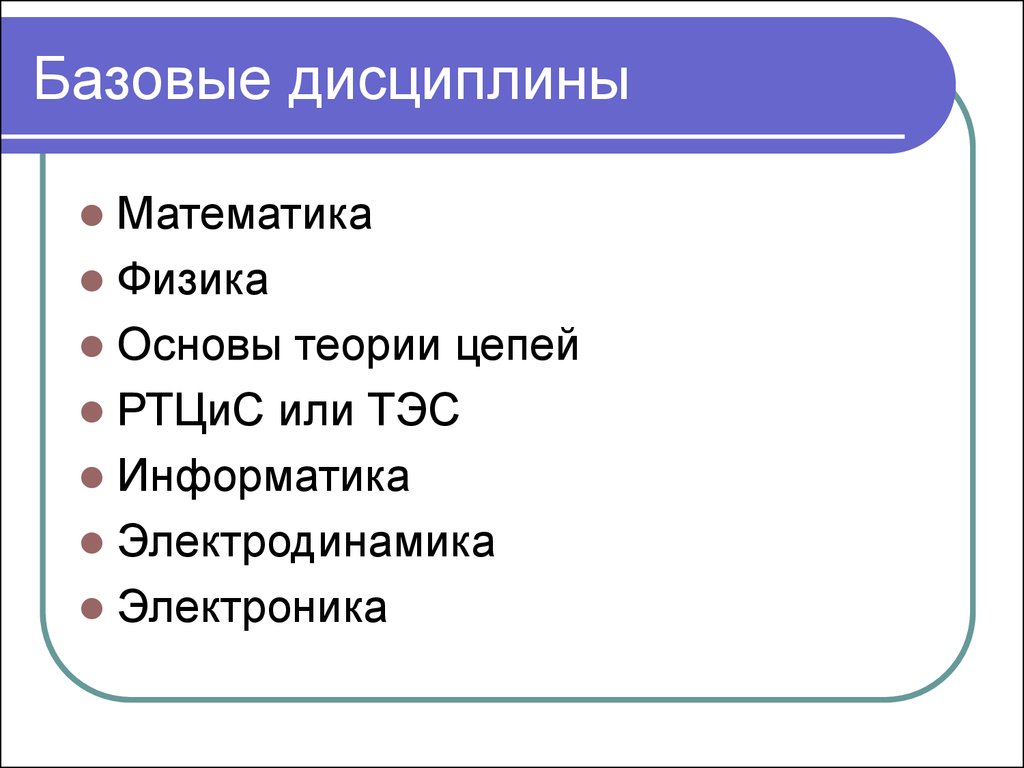 Базовые дисциплины

- Математика
- Физика
- Основы теории цепей
- РТЦиС или ТЭС
- Информатика
- Электродинамика
- Электроника